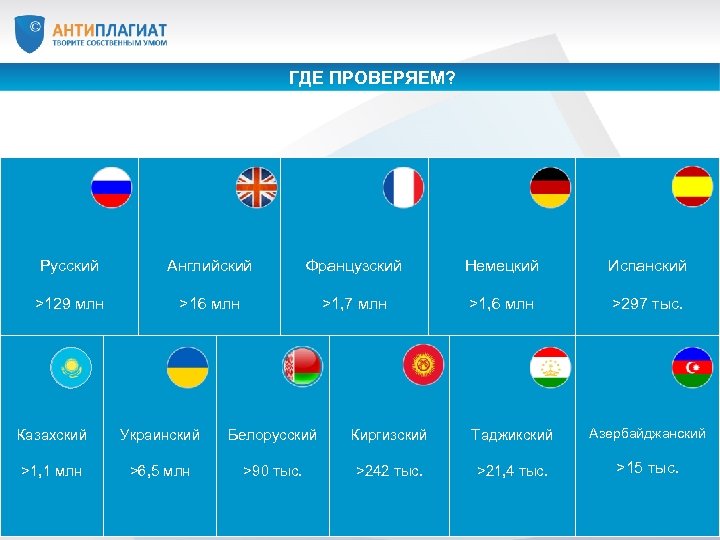 АНТИПЛАГИАТ
ТВОРИТЕ СОБСТВЕННЫМ УМОМ

ГДЕ ПРОВЕРЯЕМ?

Русский
>129 млн

Английский
>16 млн

Французский
>1,7 млн

Немецкий
>1,6 млн

Испанский
>297 тыс.

Казахский
>1,1 млн

Украинский
>6,5 млн

Белорусский
>90 тыс.

Киргизский
>242 тыс.

Таджикский
>21,4 тыс.

Азербайджанский
>15 тыс.